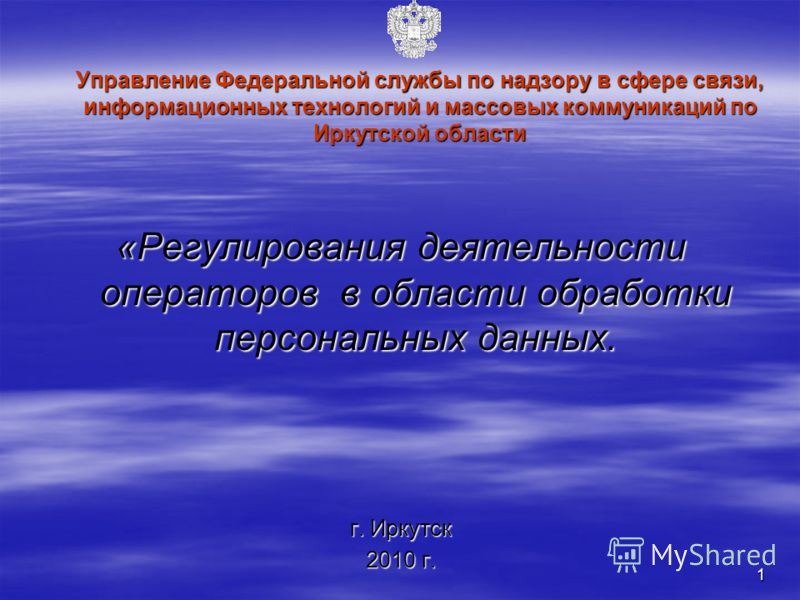 Управление Федеральной службы по надзору в сфере связи, информационных технологий и массовых коммуникаций по Иркутской области

«Регулирования деятельности операторов в области обработки персональных данных.

г. Иркутск
2010 г.

MyShared

1